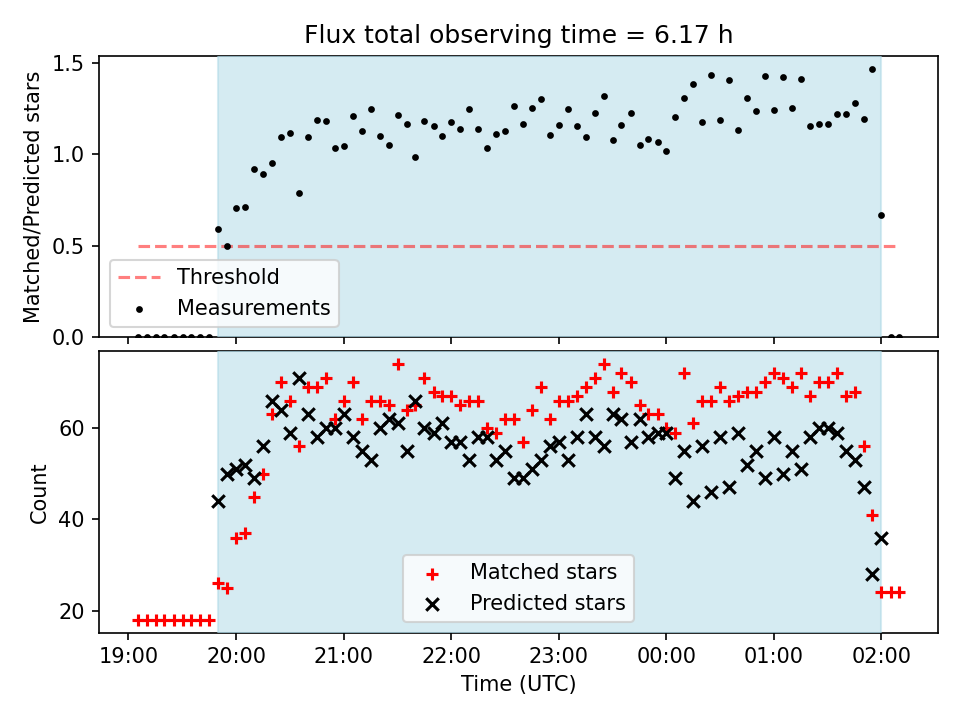 Flux total observing time = 6.17 h

Matched/Predicted stars

1.5
1.0
0.5
0.0

Threshold
Measurements

Count

60
40
20

Matched stars
Predicted stars

19:00 20:00 21:00 22:00 23:00 00:00 01:00 02:00

Time (UTC)